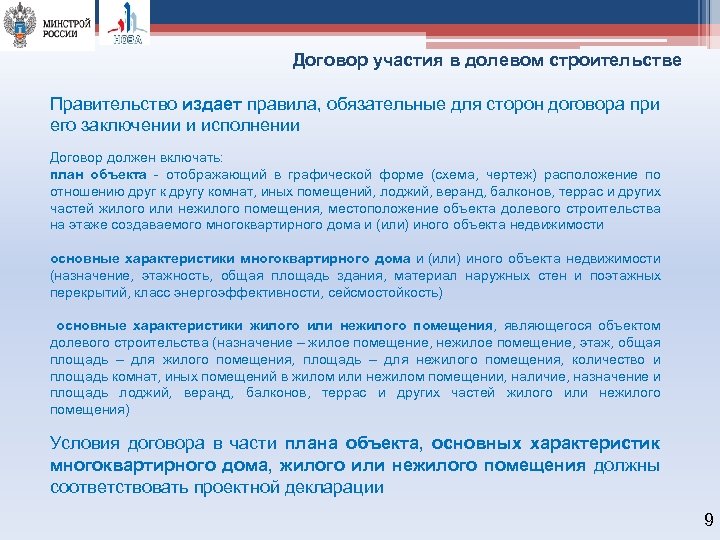 МИНСТРОЙ РОССИИ

НОВА

Договор участия в долевом строительстве

Правительство издает правила, обязательные для сторон договора при его заключении и исполнении

Договор должен включать:
план объекта - отображающий в графической форме (схема, чертеж) расположение по отношению друг к другу комнат, иных помещений, лоджий, веранд, балконов, террас и других частей жилого или нежилого помещения, местоположение объекта долевого строительства на этаже создаваемого многоквартирного дома и (или) иного объекта недвижимости

основные характеристики многоквартирного дома и (или) иного объекта недвижимости (назначение, этажность, общая площадь здания, материал наружных стен и поэтажных перекрытий, класс энергоэффективности, сейсмостойкость)

основные характеристики жилого или нежилого помещения, являющегося объектом долевого строительства (назначение – жилое помещение, нежилое помещение, этаж, общая площадь – для жилого помещения, площадь – для нежилого помещения, количество и площадь комнат, иных помещений в жилом или нежилом помещении, наличие, назначение и площадь лоджий, веранд, балконов, террас и других частей жилого или нежилого помещения)

Условия договора в части плана объекта, основных характеристик многоквартирного дома, жилого или нежилого помещения должны соответствовать проектной декларации

9